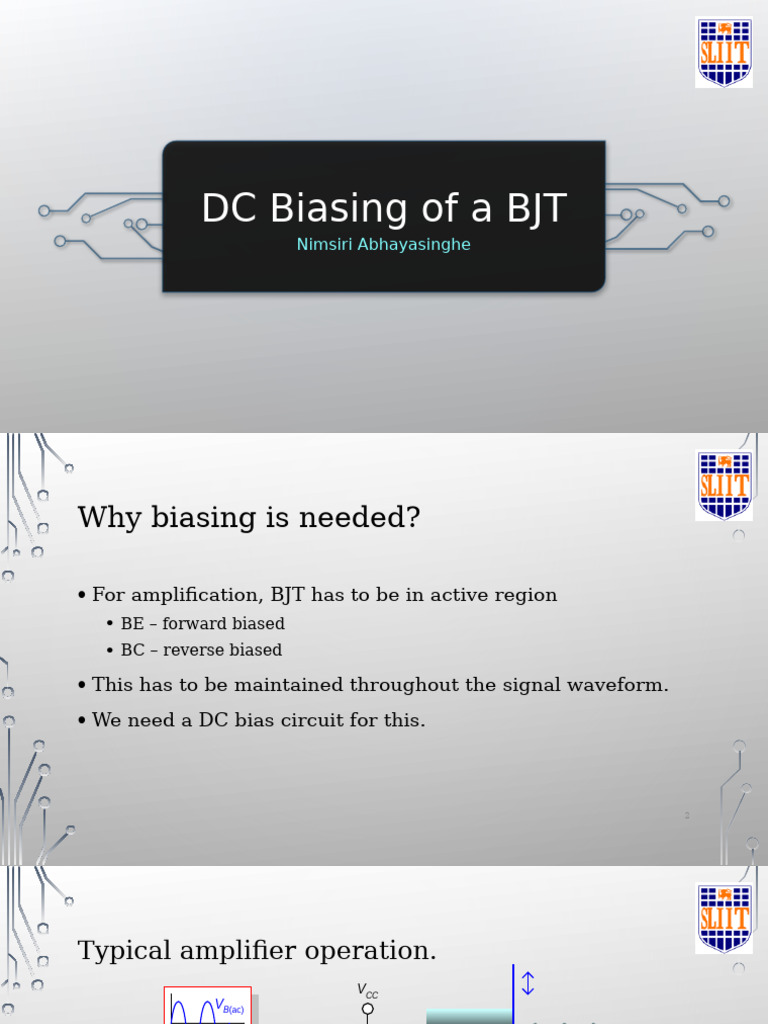 SLIIT

DC Biasing of a BJT

Nimsiri Abhayasinghe

SLIIT

Why biasing is needed?

• For amplification, BJT has to be in active region
• BE – forward biased
• BC – reverse biased
• This has to be maintained throughout the signal waveform.
• We need a DC bias circuit for this.

2

SLIIT

Typical amplifier operation.

$V_{B(ac)}$

$V_{CC}$